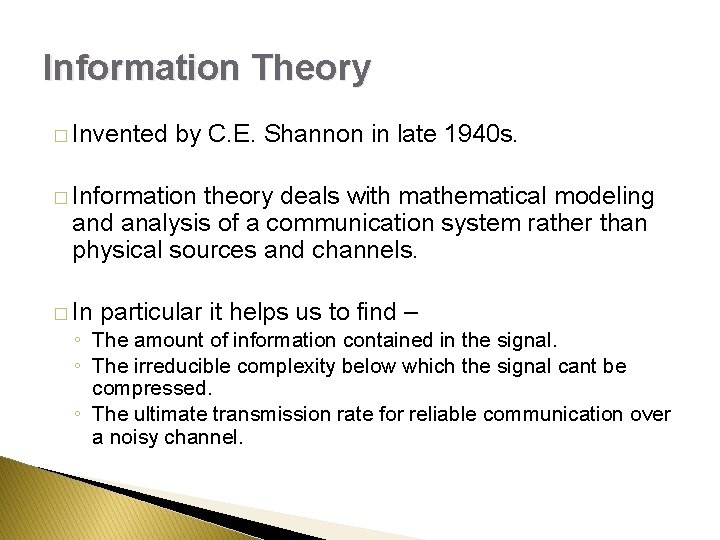 Information Theory

□ Invented by C.E. Shannon in late 1940s.

□ Information theory deals with mathematical modeling and analysis of a communication system rather than physical sources and channels.

□ In particular it helps us to find –
◦ The amount of information contained in the signal.
◦ The irreducible complexity below which the signal cant be compressed.
◦ The ultimate transmission rate for reliable communication over a noisy channel.